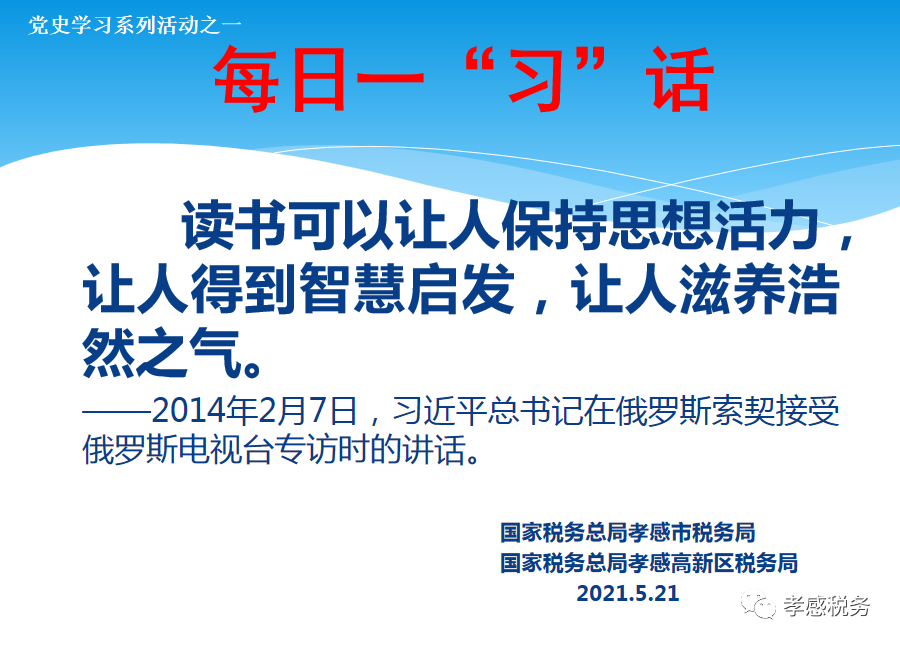 党史学习系列活动之一

每日一“习”话

读书可以让人保持思想活力，让人得到智慧启发，让人滋养浩然之气。

——2014年2月7日，习近平总书记在俄罗斯索契接受俄罗斯电视台专访时的讲话。

国家税务总局孝感市税务局
国家税务总局孝感高新区税务局
2021.5.21

孝感税务